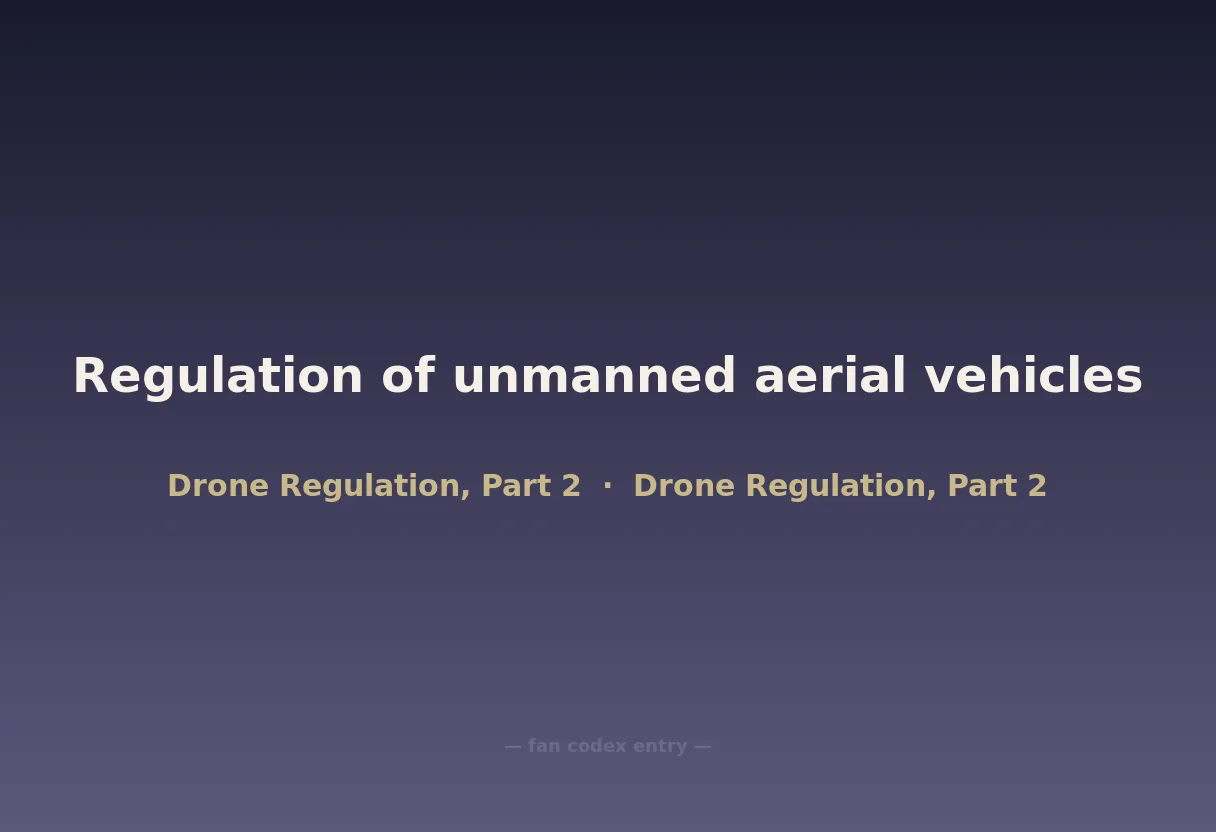 Regulation of unmanned aerial vehicles

Drone Regulation, Part 2 · Drone Regulation, Part 2

— fan codex entry —